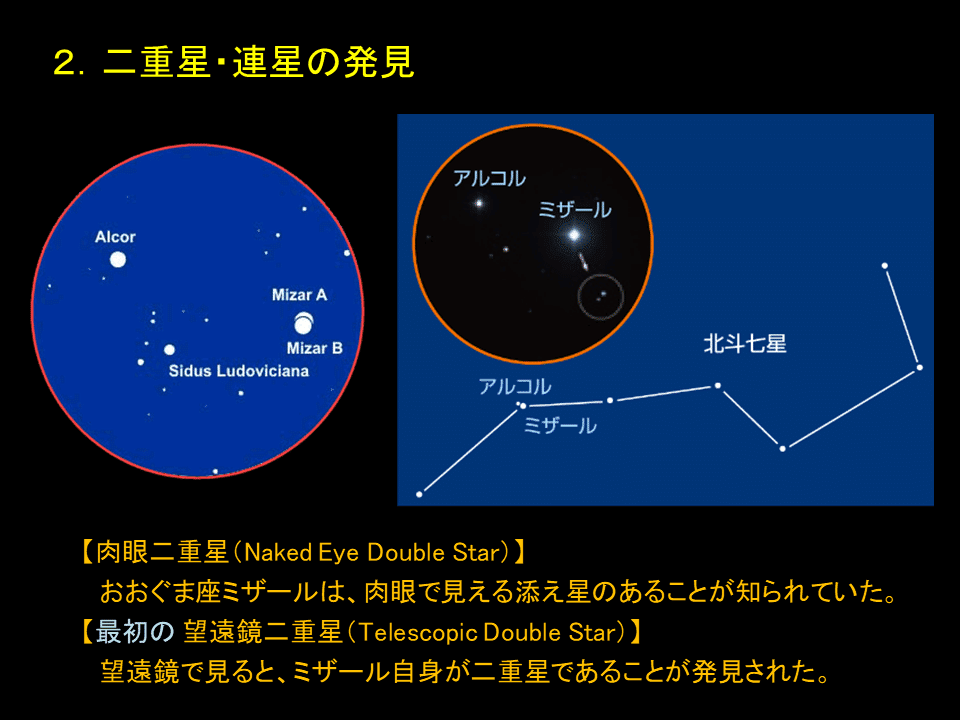 2. 二重星・連星の発見

Alcor

Mizar A

Mizar B

Sidus Ludoviciana

アルコル

ミザール

北斗七星

アルコル

ミザール

【肉眼二重星(Naked Eye Double Star)】
おおぐま座ミザールは、肉眼で見える添え星のあることが知られていた。

【最初の 望遠鏡二重星(Telescopic Double Star)】
望遠鏡で見ると、ミザール自身が二重星であることが発見された。